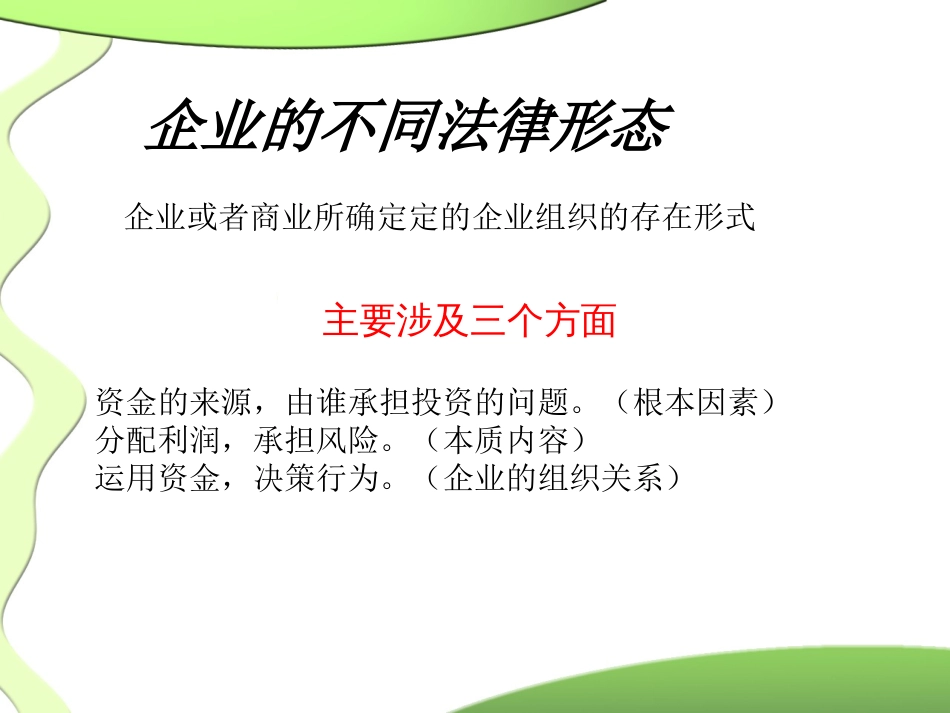 企业的不同法律形态

企业或者商业所确定定的企业组织的存在形式

主要涉及三个方面

资金的来源，由谁承担投资的问题。（根本因素）
分配利润，承担风险。（本质内容）
运用资金，决策行为。（企业的组织关系）